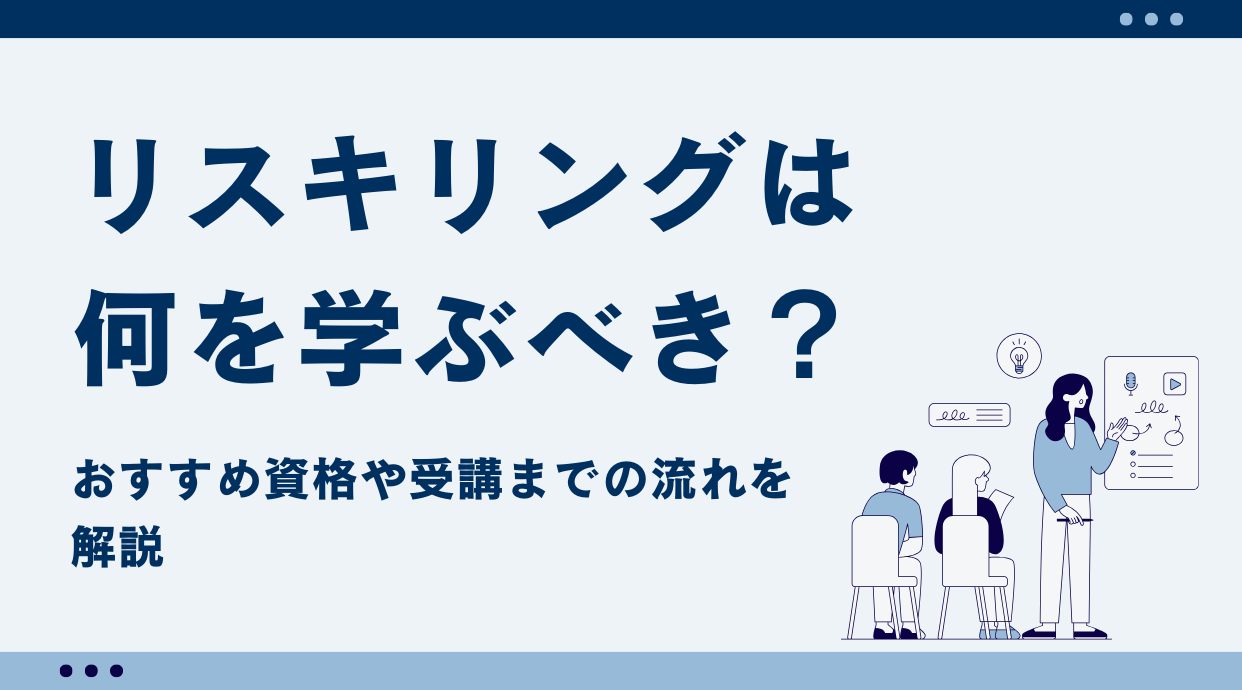 リスキリングは
何を学ぶべき？

おすすめ資格や受講までの流れを解説